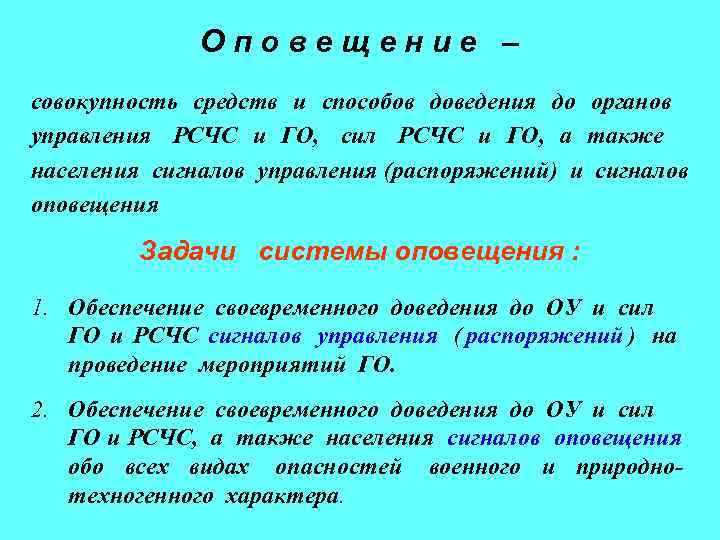 Оповещение –

совокупность средств и способов доведения до органов управления РСЧС и ГО, сил РСЧС и ГО, а также населения сигналов управления (распоряжений) и сигналов оповещения

Задачи системы оповещения :

1. Обеспечение своевременного доведения до ОУ и сил ГО и РСЧС сигналов управления (распоряжений) на проведение мероприятий ГО.

2. Обеспечение своевременного доведения до ОУ и сил ГО и РСЧС, а также населения сигналов оповещения обо всех видах опасностей военного и природно-техногенного характера.